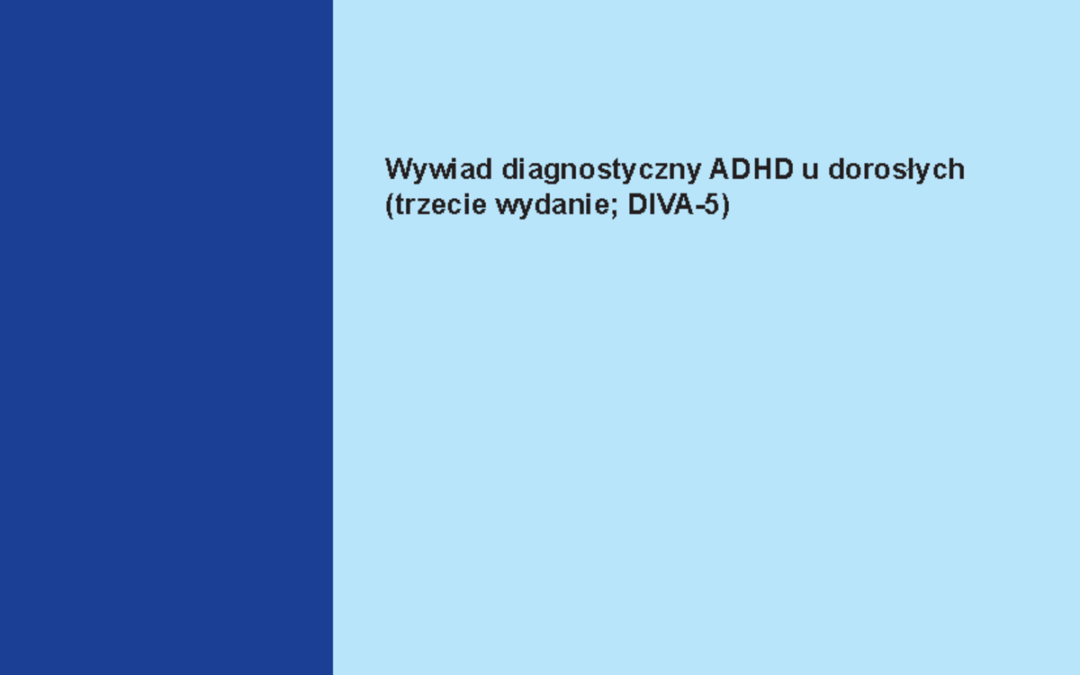 Wywiad diagnostyczny ADHD u dorosłych (trzecie wydanie; DIVA-5)